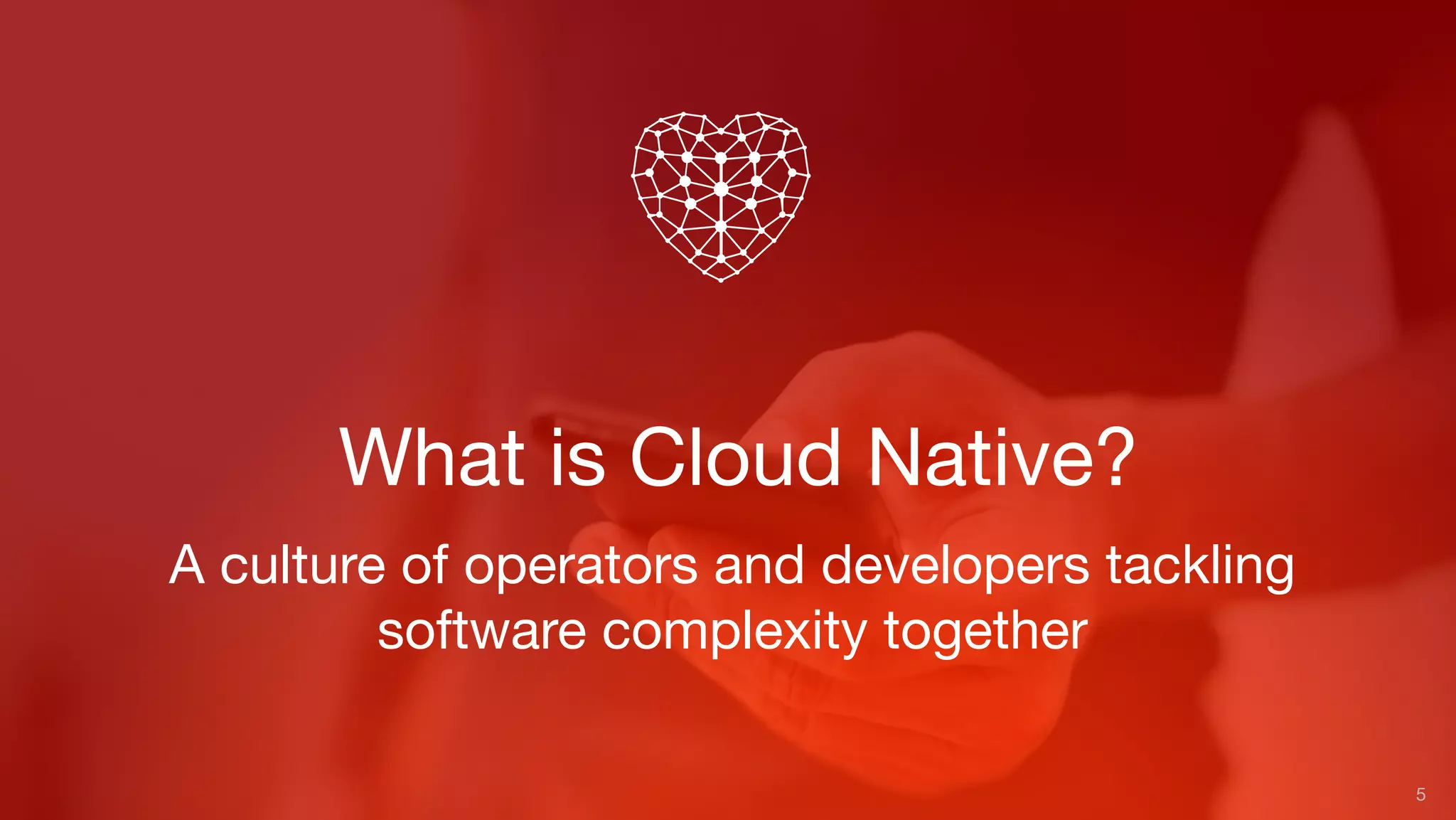 What is Cloud Native?

A culture of operators and developers tackling software complexity together

5